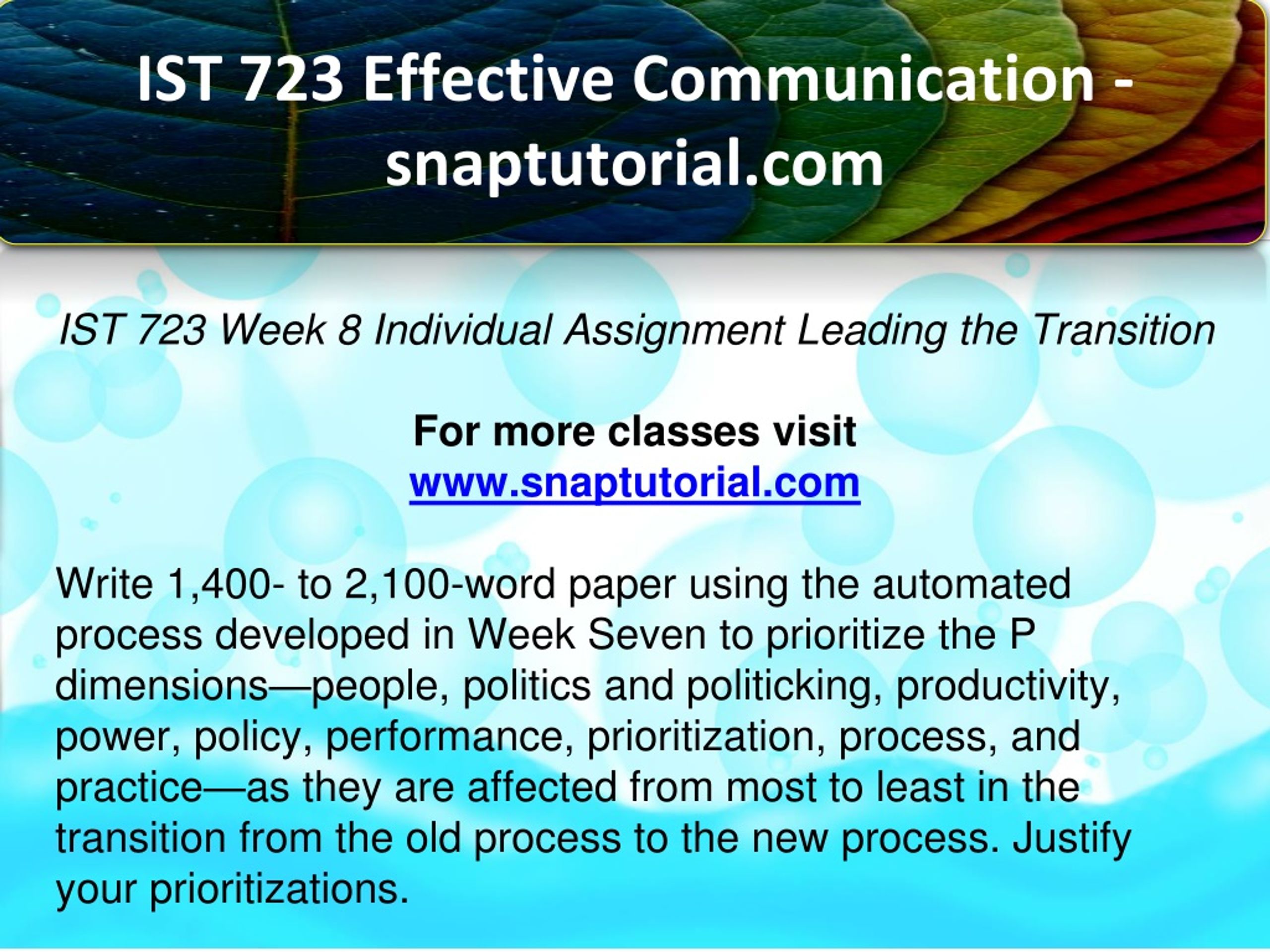 IST 723 Effective Communication - snaptutorial.com

IST 723 Week 8 Individual Assignment Leading the Transition

For more classes visit
www.snaptutorial.com

Write 1,400- to 2,100-word paper using the automated process developed in Week Seven to prioritize the P dimensions—people, politics and politicking, productivity, power, policy, performance, prioritization, process, and practice—as they are affected from most to least in the transition from the old process to the new process. Justify your prioritizations.